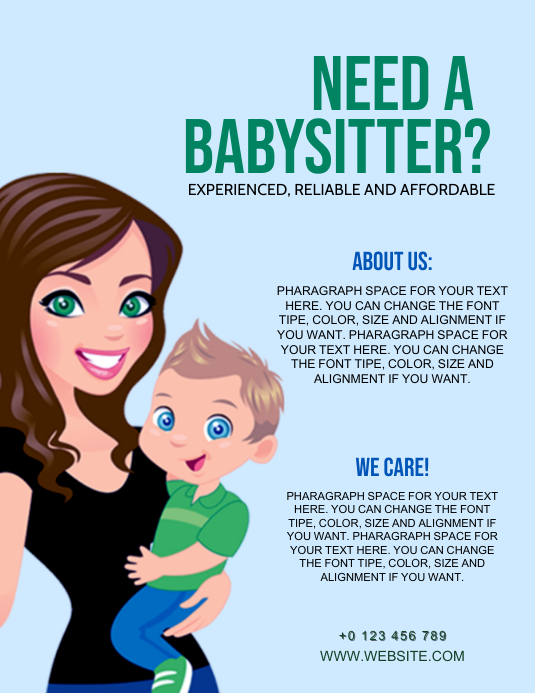 NEED A BABYSITTER?

EXPERIENCED, RELIABLE AND AFFORDABLE

ABOUT US:

PHARAGRAPH SPACE FOR YOUR TEXT HERE. YOU CAN CHANGE THE FONT TIPE, COLOR, SIZE AND ALIGNMENT IF YOU WANT. PHARAGRAPH SPACE FOR YOUR TEXT HERE. YOU CAN CHANGE THE FONT TIPE, COLOR, SIZE AND ALIGNMENT IF YOU WANT.

WE CARE!

PHARAGRAPH SPACE FOR YOUR TEXT HERE. YOU CAN CHANGE THE FONT TIPE, COLOR, SIZE AND ALIGNMENT IF YOU WANT. PHARAGRAPH SPACE FOR YOUR TEXT HERE. YOU CAN CHANGE THE FONT TIPE, COLOR, SIZE AND ALIGNMENT IF YOU WANT.

+0 123 456 789
WWW.WEBSITE.COM